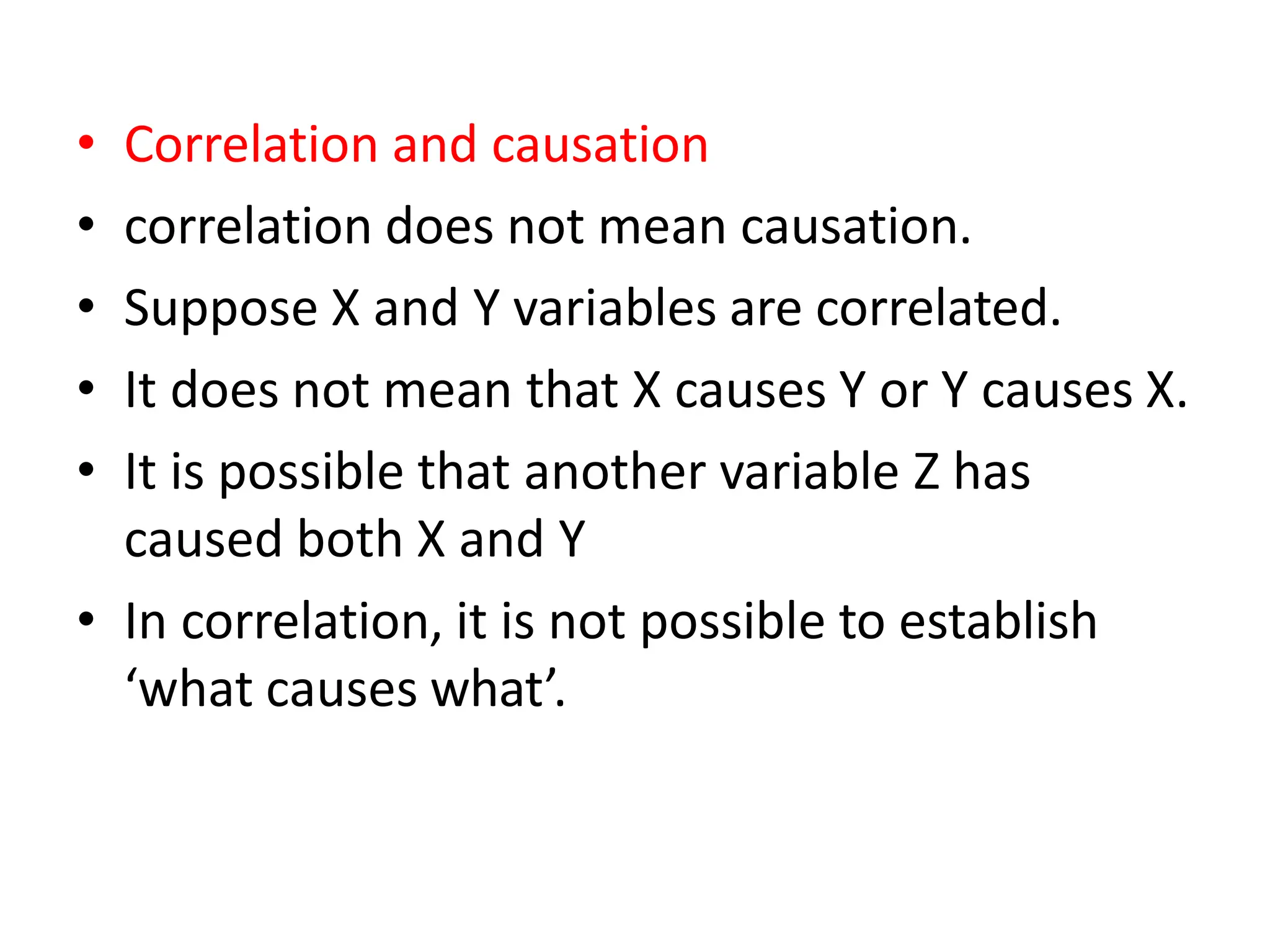 • Correlation and causation
• correlation does not mean causation.
• Suppose X and Y variables are correlated.
• It does not mean that X causes Y or Y causes X.
• It is possible that another variable Z has caused both X and Y
• In correlation, it is not possible to establish ‘what causes what’.